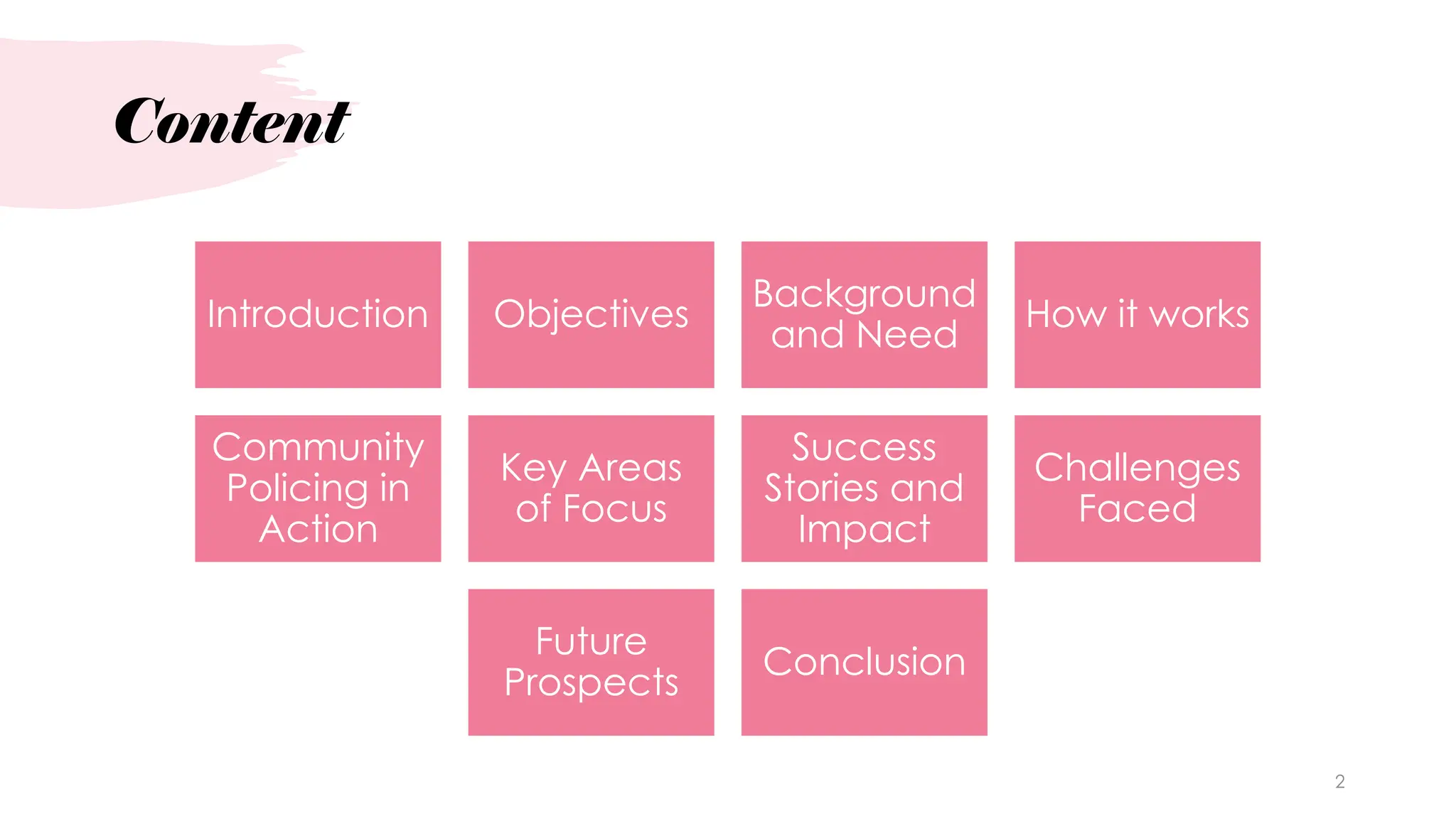 Content

Introduction

Objectives

Background and Need

How it works

Community Policing in Action

Key Areas of Focus

Success Stories and Impact

Challenges Faced

Future Prospects

Conclusion

2